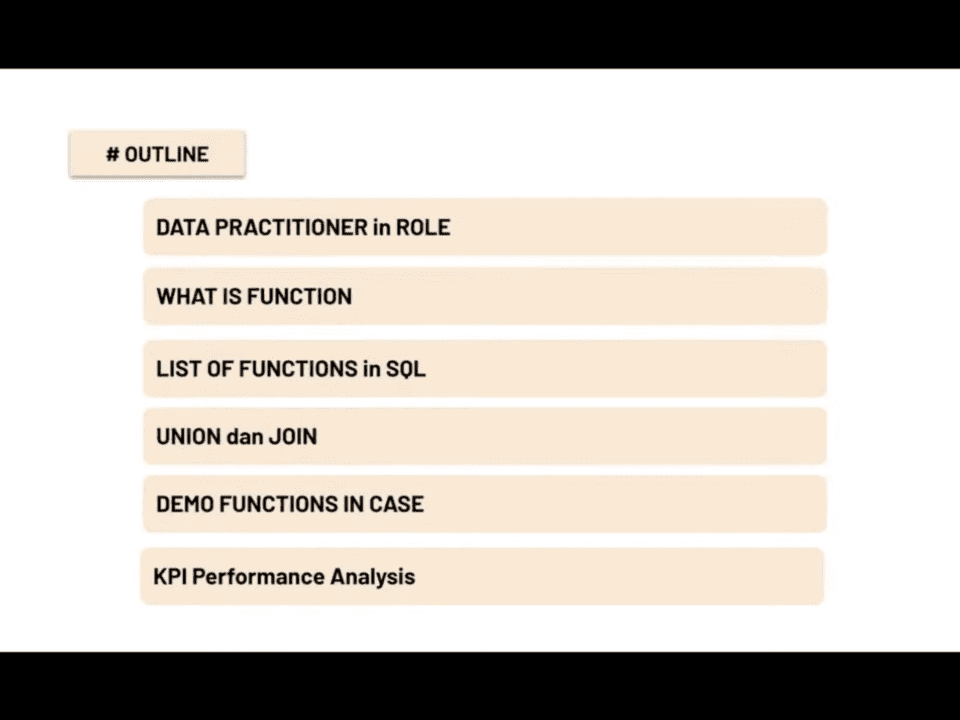 # OUTLINE

DATA PRACTITIONER in ROLE

WHAT IS FUNCTION

LIST OF FUNCTIONS in SQL

UNION dan JOIN

DEMO FUNCTIONS IN CASE

KPI Performance Analysis